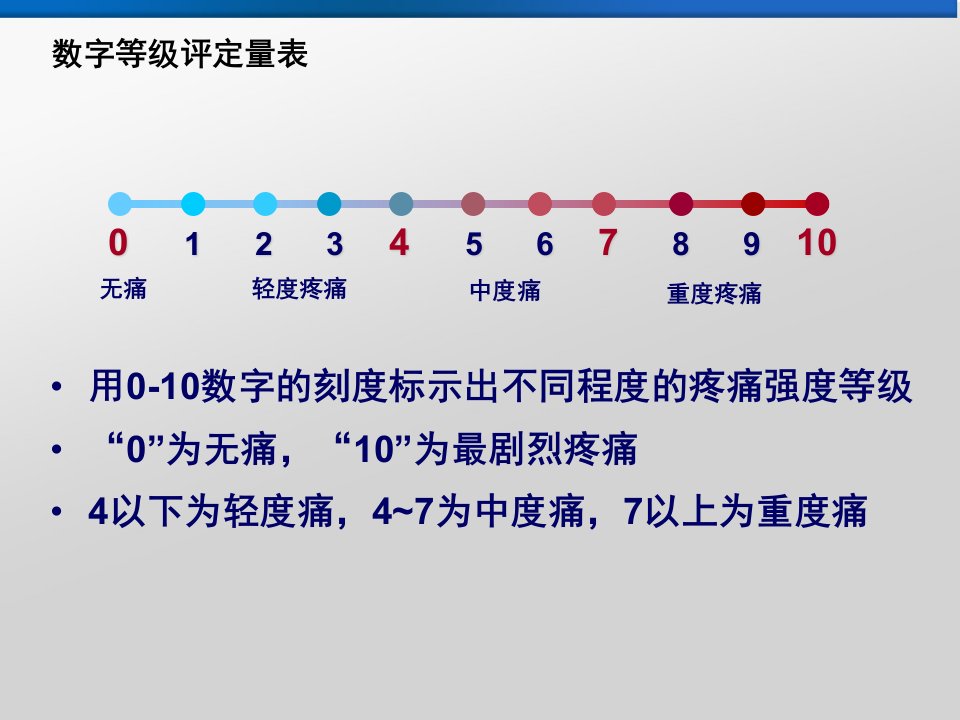 数字等级评定量表

0 1 2 3 4 5 6 7 8 9 10

无痛 轻度疼痛 中度痛 重度疼痛

• 用0-10数字的刻度标示出不同程度的疼痛强度等级

• “0”为无痛，“10”为最剧烈疼痛

• 4以下为轻度痛，4~7为中度痛，7以上为重度痛